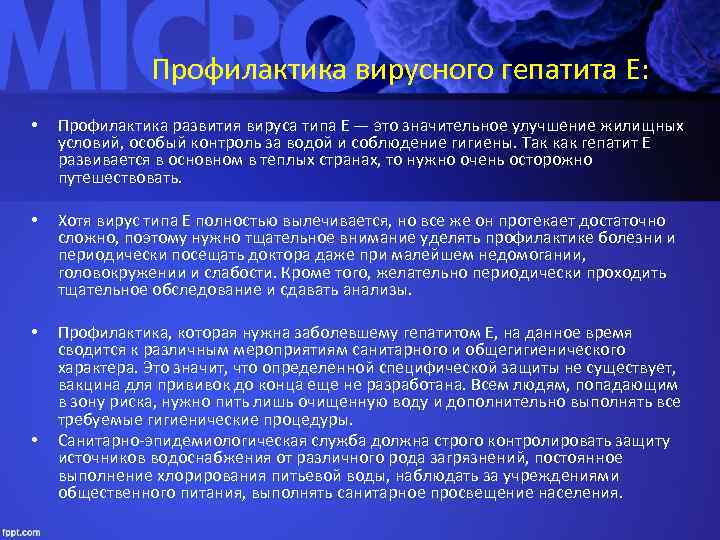 MICRO

Профилактика вирусного гепатита Е:

• Профилактика развития вируса типа Е — это значительное улучшение жилищных условий, особый контроль за водой и соблюдение гигиены. Так как гепатит Е развивается в основном в теплых странах, то нужно очень осторожно путешествовать.

• Хотя вирус типа Е полностью вылечивается, но все же он протекает достаточно сложно, поэтому нужно тщательное внимание уделять профилактике болезни и периодически посещать доктора даже при малейшем недомогании, головокружении и слабости. Кроме того, желательно периодически проходить тщательное обследование и сдавать анализы.

• Профилактика, которая нужна заболевшему гепатитом Е, на данное время сводится к различным мероприятиям санитарного и общегигиенического характера. Это значит, что определенной специфической защиты не существует, вакцина для прививок до конца еще не разработана. Всем людям, попадающим в зону риска, нужно пить лишь очищенную воду и дополнительно выполнять все требуемые гигиенические процедуры.

• Санитарно-эпидемиологическая служба должна строго контролировать защиту источников водоснабжения от различного рода загрязнений, постоянное выполнение хлорирования питьевой воды, наблюдать за учреждениями общественного питания, выполнять санитарное просвещение населения.

fppt.com